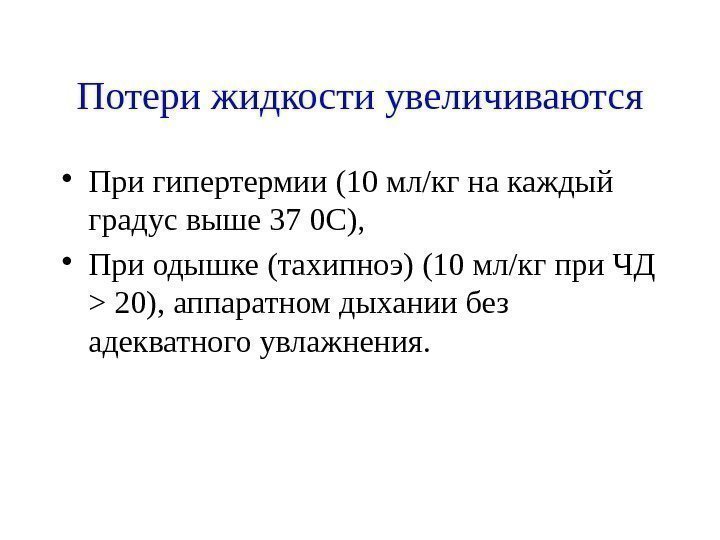 Потери жидкости увеличиваются

• При гипертермии (10 мл/кг на каждый градус выше 37 0С),

• При одышке (тахипноэ) (10 мл/кг при ЧД > 20), аппаратном дыхании без адекватного увлажнения.